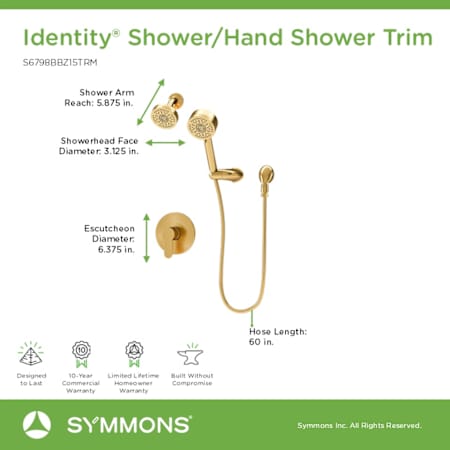 Identity® Shower/Hand Shower Trim

S6798BBZ15TRM

Shower Arm Reach: 5.875 in.

Showerhead Face Diameter: 3.125 in.

Escutcheon Diameter: 6.375 in.

Hose Length: 60 in.

10

Designed to Last

10-Year Commercial Warranty

Limited Lifetime Homeowner Warranty

Built Without Compromise

SYMMONS®

Symmons Inc. All Rights Reserved.